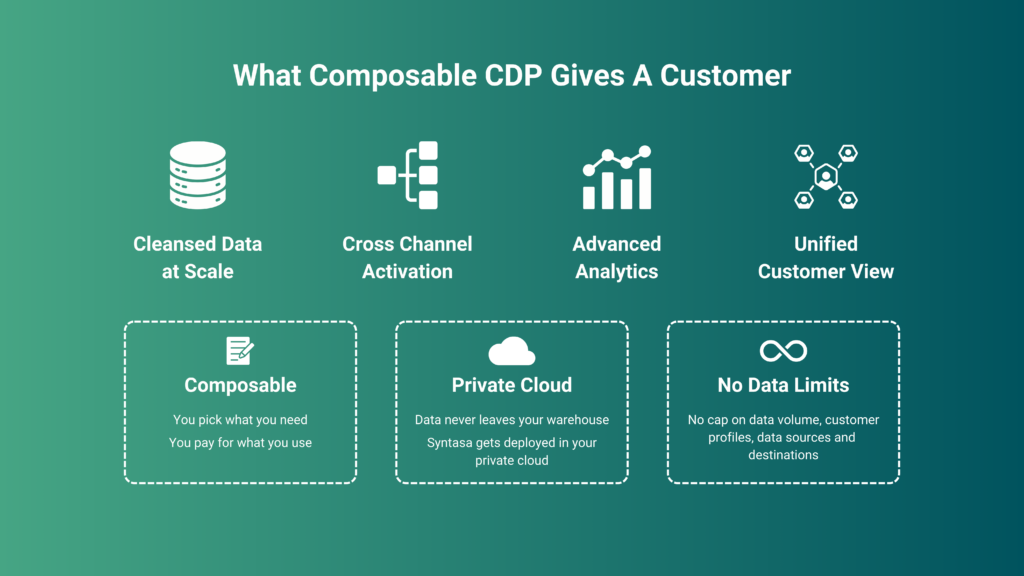 What Composable CDP Gives A Customer

Cleansed Data at Scale

Cross Channel Activation

Advanced Analytics

Unified Customer View

Composable

You pick what you need

You pay for what you use

Private Cloud

Data never leaves your warehouse

Syntasa gets deployed in your private cloud

No Data Limits

No cap on data volume, customer profiles, data sources and destinations